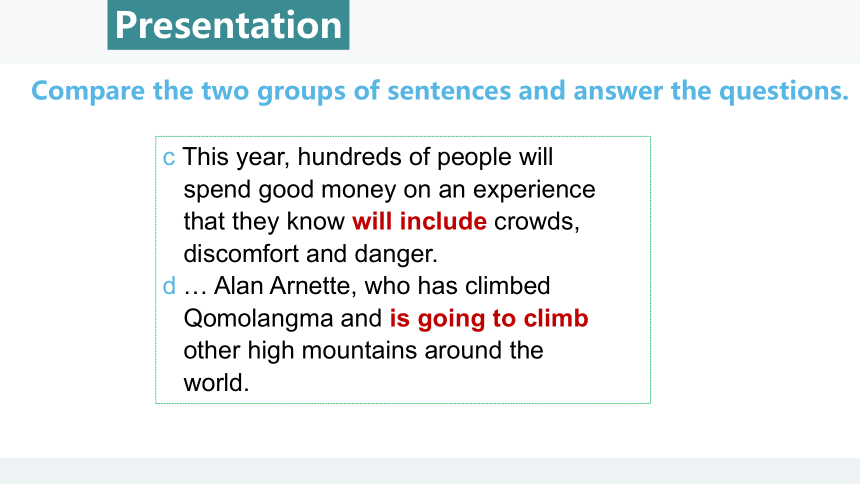 Presentation

Compare the two groups of sentences and answer the questions.

c This year, hundreds of people will spend good money on an experience that they know will include crowds, discomfort and danger.

d … Alan Arnette, who has climbed Qomolangma and is going to climb other high mountains around the world.